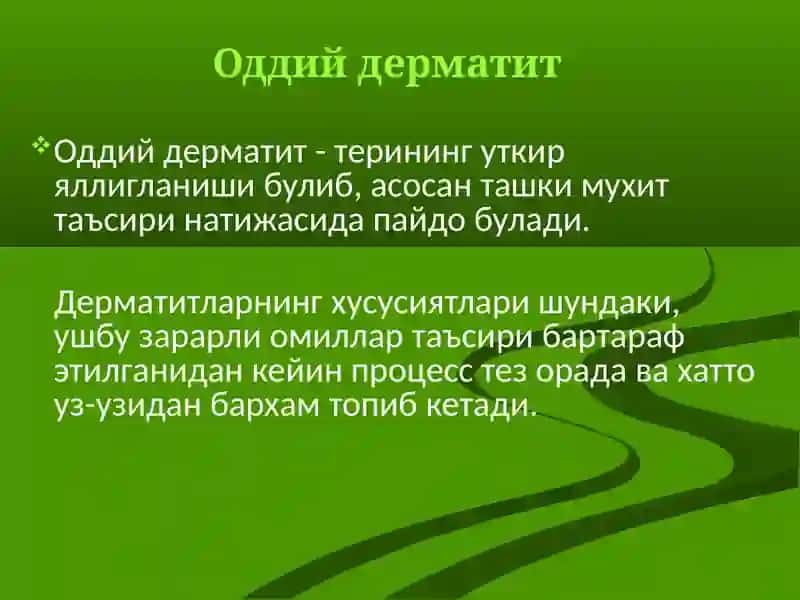 Оддий дерматит

Оддий дерматит - терининг уткир яллигланиши булиб, асосан ташки мухит таъсири натижасида пайдо булади.

Дерматитларнинг хусусиятлари шундаки, ушбу зарарли омиллар таъсири бартараф этилганидан кейин процесс тез орада ва хатто уз-узидан бархам топиб кетади.